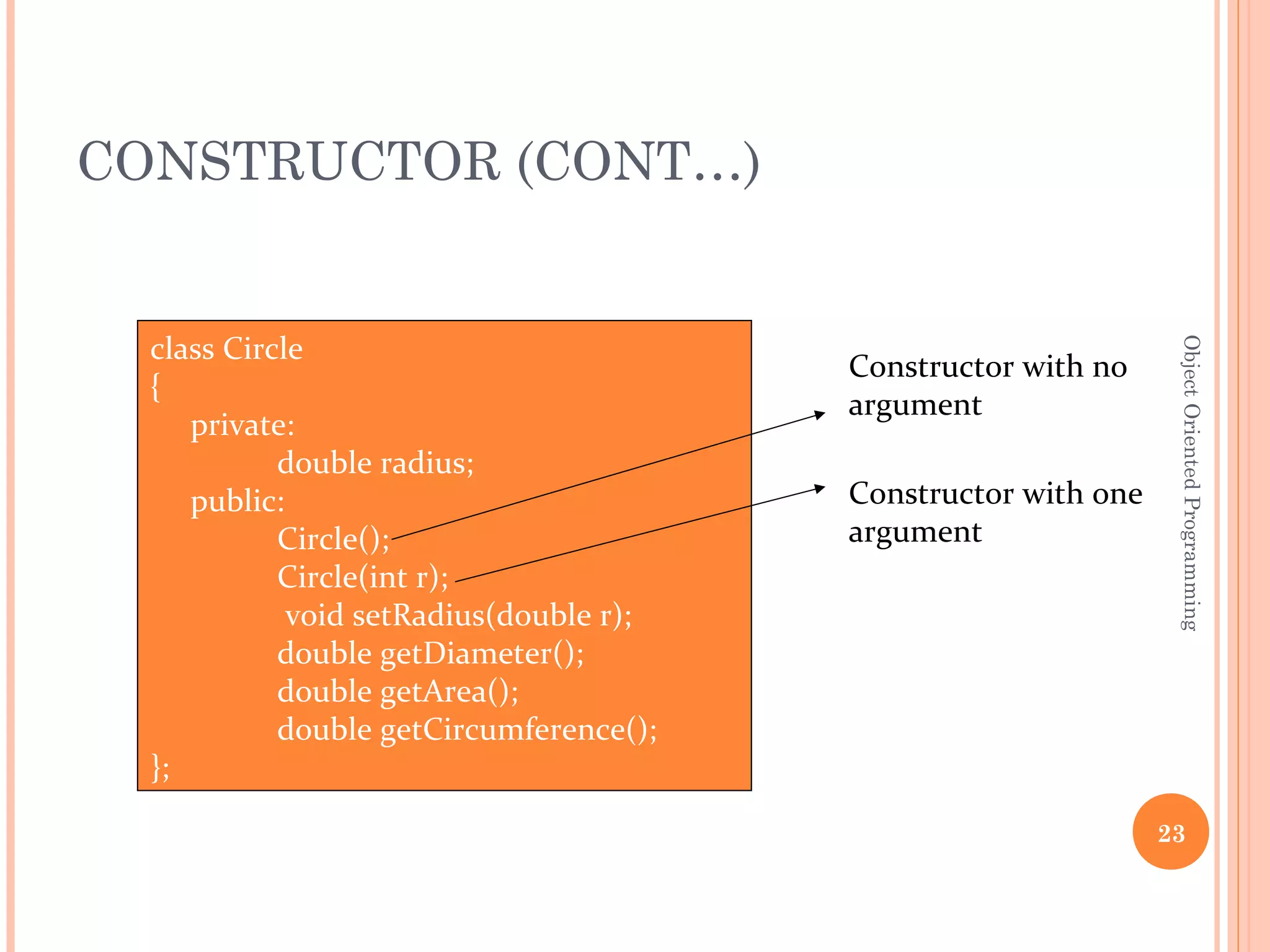 CONSTRUCTOR (CONT…)

class Circle
{
private:
double radius;
public:
Circle();
Circle(int r);
void setRadius(double r);
double getDiameter();
double getArea();
double getCircumference();
};

Constructor with no argument

Constructor with one argument

Object Oriented Programming

23